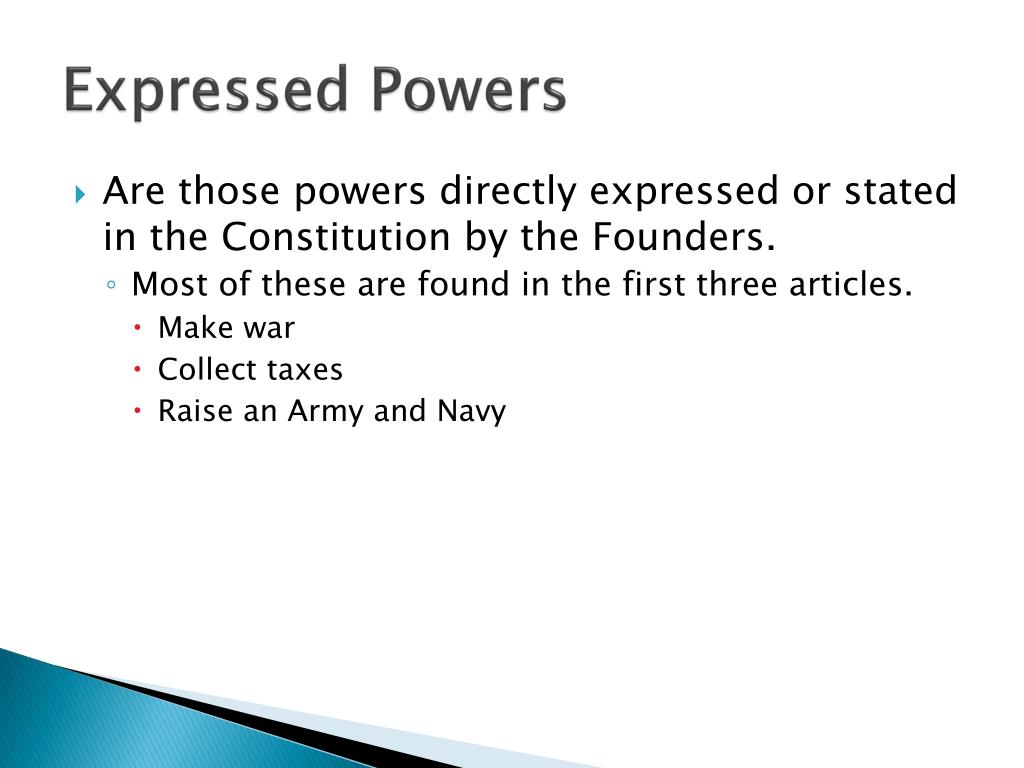 Expressed Powers

Are those powers directly expressed or stated in the Constitution by the Founders.

Most of these are found in the first three articles.

Make war

Collect taxes

Raise an Army and Navy